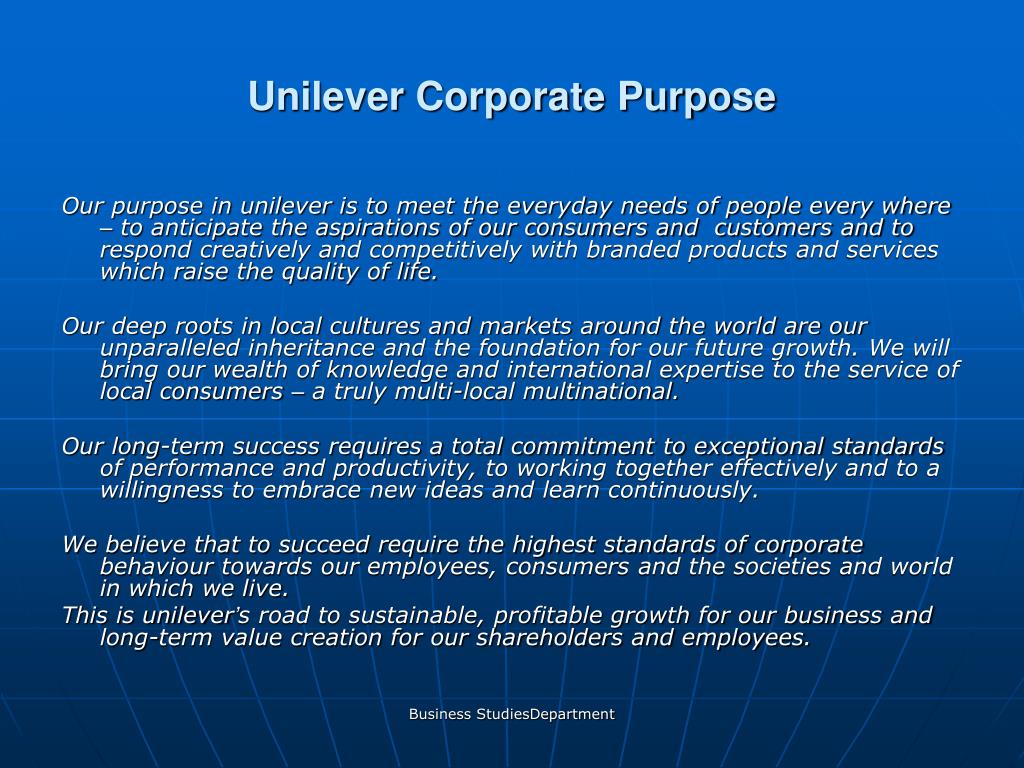 Unilever Corporate Purpose

Our purpose in unilever is to meet the everyday needs of people every where – to anticipate the aspirations of our consumers and customers and to respond creatively and competitively with branded products and services which raise the quality of life.

Our deep roots in local cultures and markets around the world are our unparalleled inheritance and the foundation for our future growth. We will bring our wealth of knowledge and international expertise to the service of local consumers – a truly multi-local multinational.

Our long-term success requires a total commitment to exceptional standards of performance and productivity, to working together effectively and to a willingness to embrace new ideas and learn continuously.

We believe that to succeed require the highest standards of corporate behaviour towards our employees, consumers and the societies and world in which we live.
This is unilever's road to sustainable, profitable growth for our business and long-term value creation for our shareholders and employees.

Business StudiesDepartment